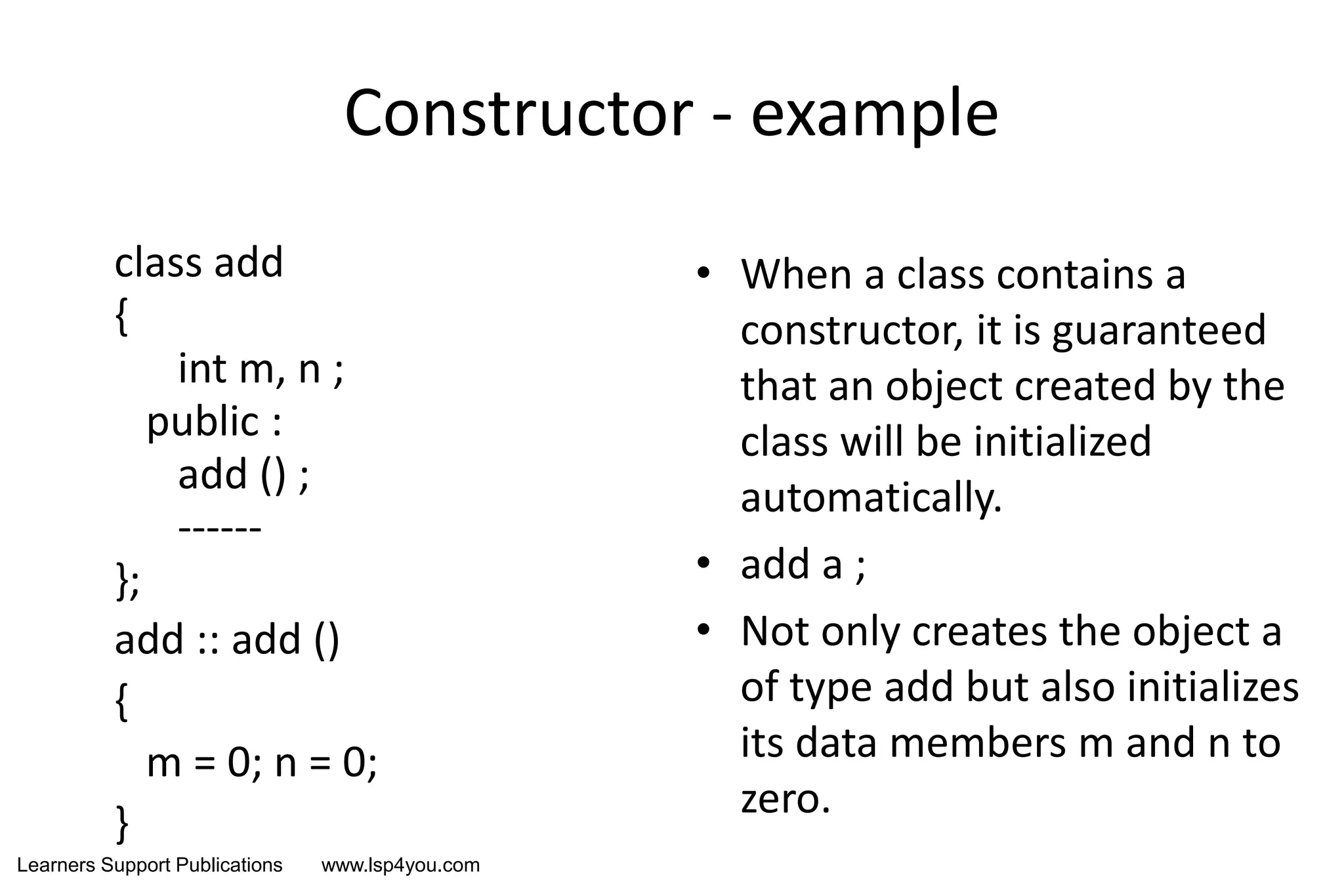 Constructor - example

class add
{
int m, n ;
public :
add () ;
------
};
add :: add ()
{
m = 0; n = 0;
}

• When a class contains a constructor, it is guaranteed that an object created by the class will be initialized automatically.
• add a ;
• Not only creates the object a of type add but also initializes its data members m and n to zero.

Learners Support Publications www.lsp4you.com